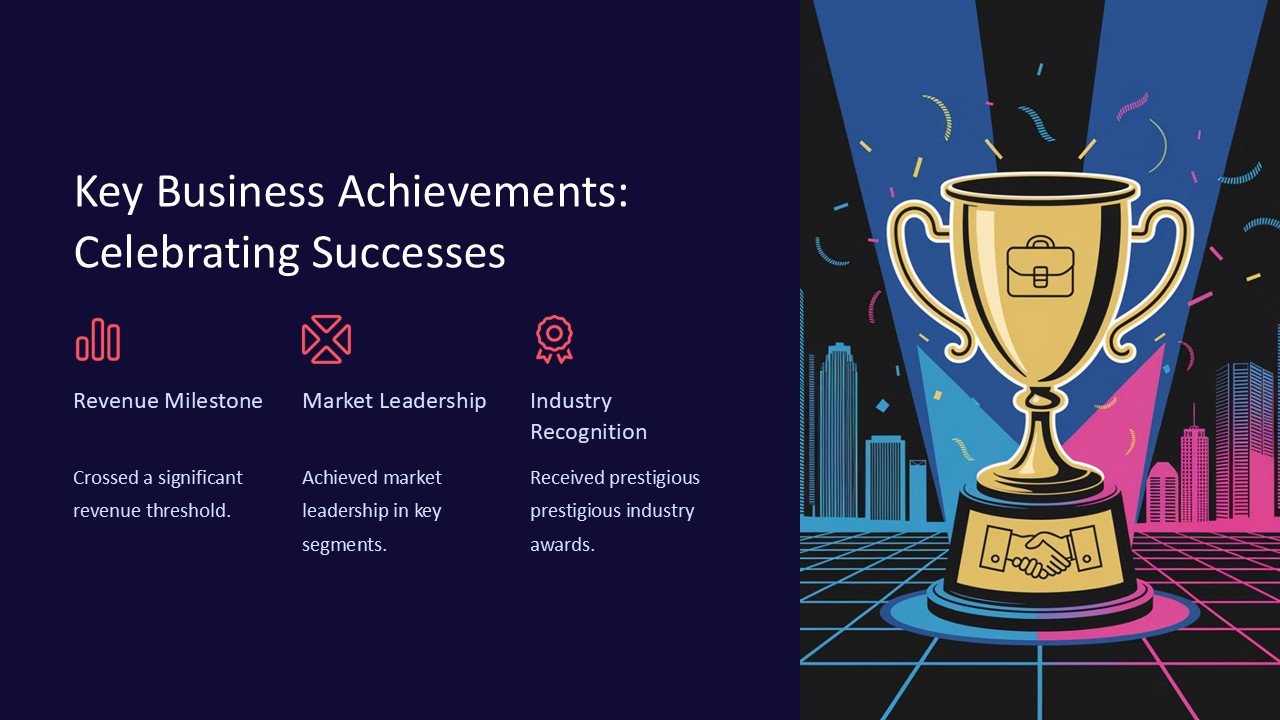 Key Business Achievements: Celebrating Successes

Revenue Milestone

Crossed a significant revenue threshold.

Market Leadership

Achieved market leadership in key segments.

Industry Recognition

Received prestigious prestigious industry awards.